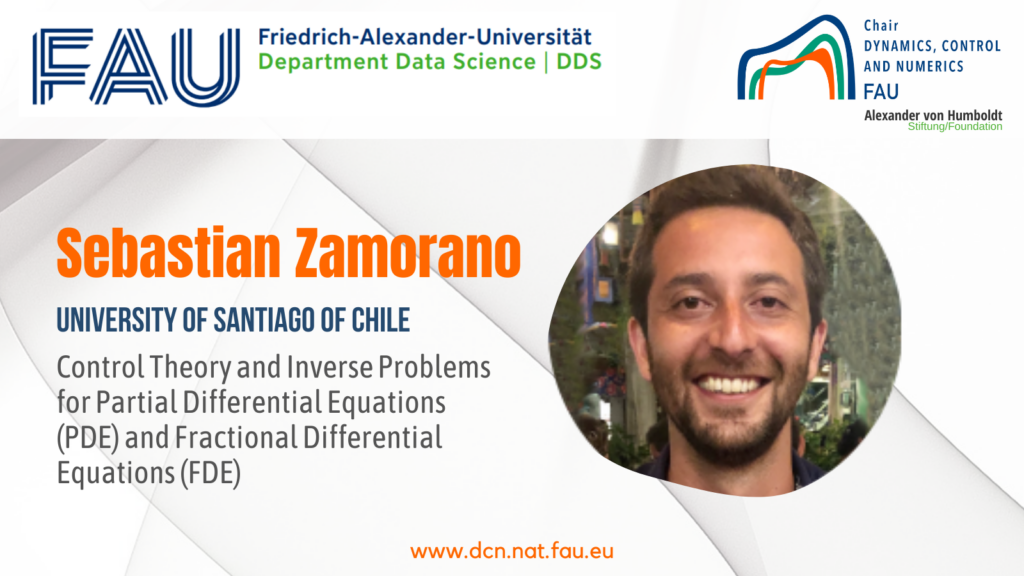 FAU Friedrich-Alexander-Universität
Department Data Science | DDS

Chair
DYNAMICS, CONTROL AND NUMERICS
FAU
Alexander von Humboldt
Stiftung/Foundation

Sebastian Zamorano

UNIVERSITY OF SANTIAGO OF CHILE

Control Theory and Inverse Problems for Partial Differential Equations (PDE) and Fractional Differential Equations (FDE)

www.dcn.nat.fau.eu